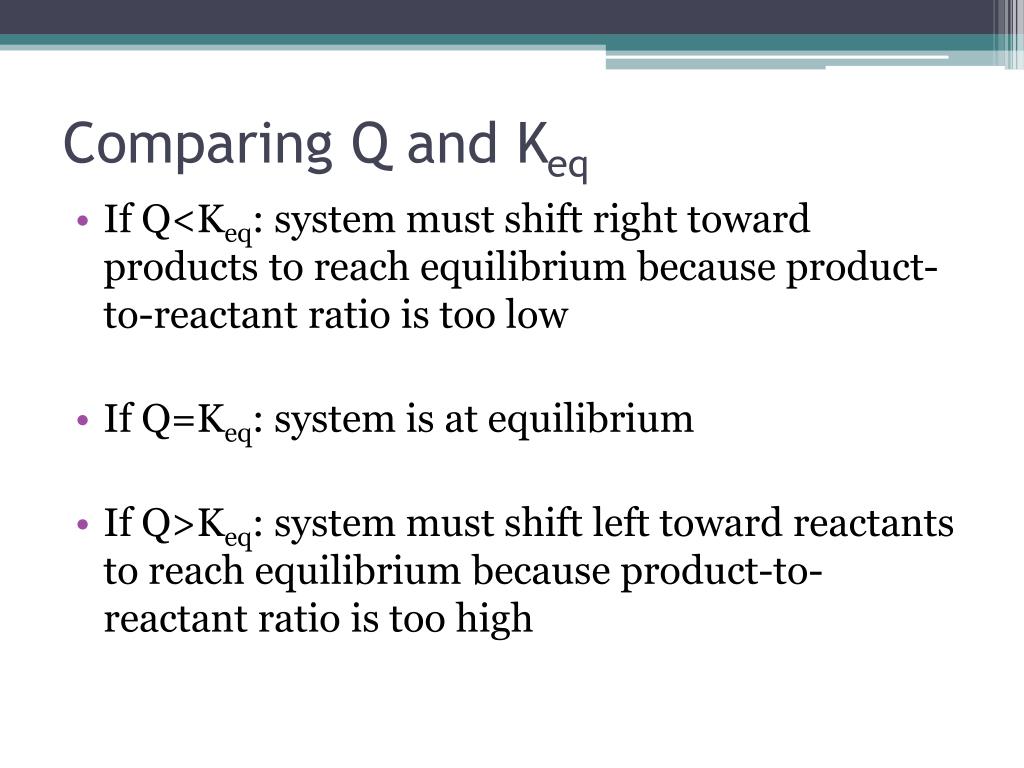 Comparing Q and $K_{eq}$

• If $Q<K_{eq}$: system must shift right toward products to reach equilibrium because product-to-reactant ratio is too low

• If $Q=K_{eq}$: system is at equilibrium

• If $Q>K_{eq}$: system must shift left toward reactants to reach equilibrium because product-to-reactant ratio is too high